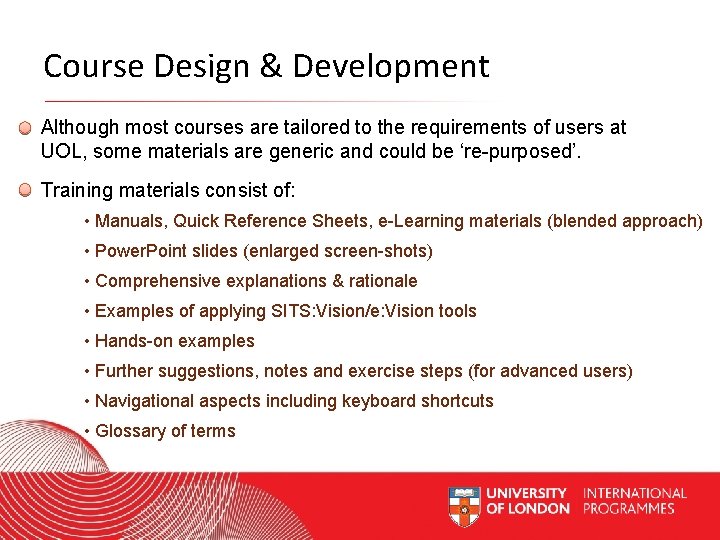 Course Design & Development

Although most courses are tailored to the requirements of users at UOL, some materials are generic and could be ‘re-purposed’.

Training materials consist of:

• Manuals, Quick Reference Sheets, e-Learning materials (blended approach)

• PowerPoint slides (enlarged screen-shots)

• Comprehensive explanations & rationale

• Examples of applying SITS:Vision/e:Vision tools

• Hands-on examples

• Further suggestions, notes and exercise steps (for advanced users)

• Navigational aspects including keyboard shortcuts

• Glossary of terms

UNIVERSITY OF LONDON INTERNATIONAL PROGRAMMES